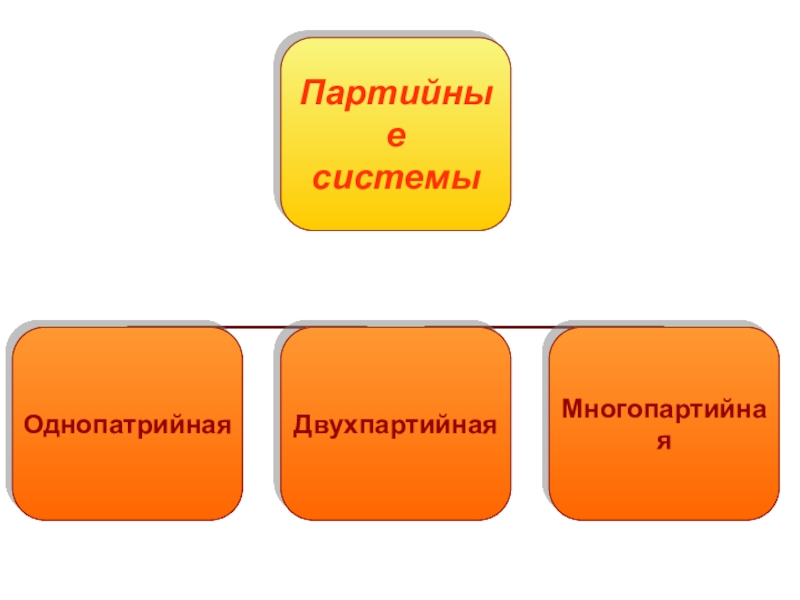 Партийные системы

Однопатрийная

Двухпартийная

Многопартийная